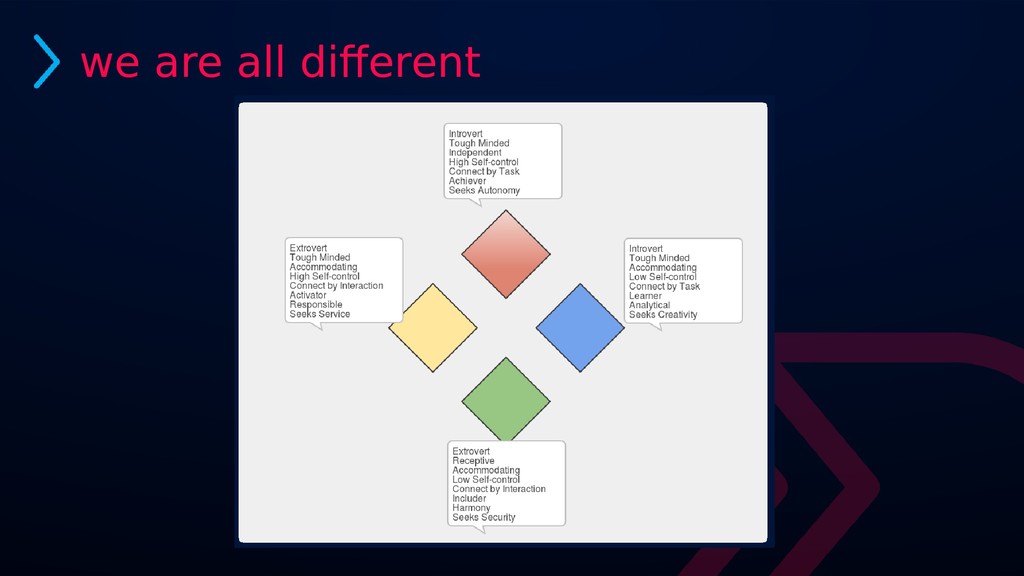 we are all different

Introvert
Tough Minded
Independent
High Self-control
Connect by Task
Achiever
Seeks Autonomy

Extrovert
Tough Minded
Accommodating
High Self-control
Connect by Interaction
Activator
Responsible
Seeks Service

Introvert
Tough Minded
Accommodating
Low Self-control
Connect by Task
Learner
Analytical
Seeks Creativity

Extrovert
Receptive
Accommodating
Low Self-control
Connect by Interaction
Includer
Harmony
Seeks Security